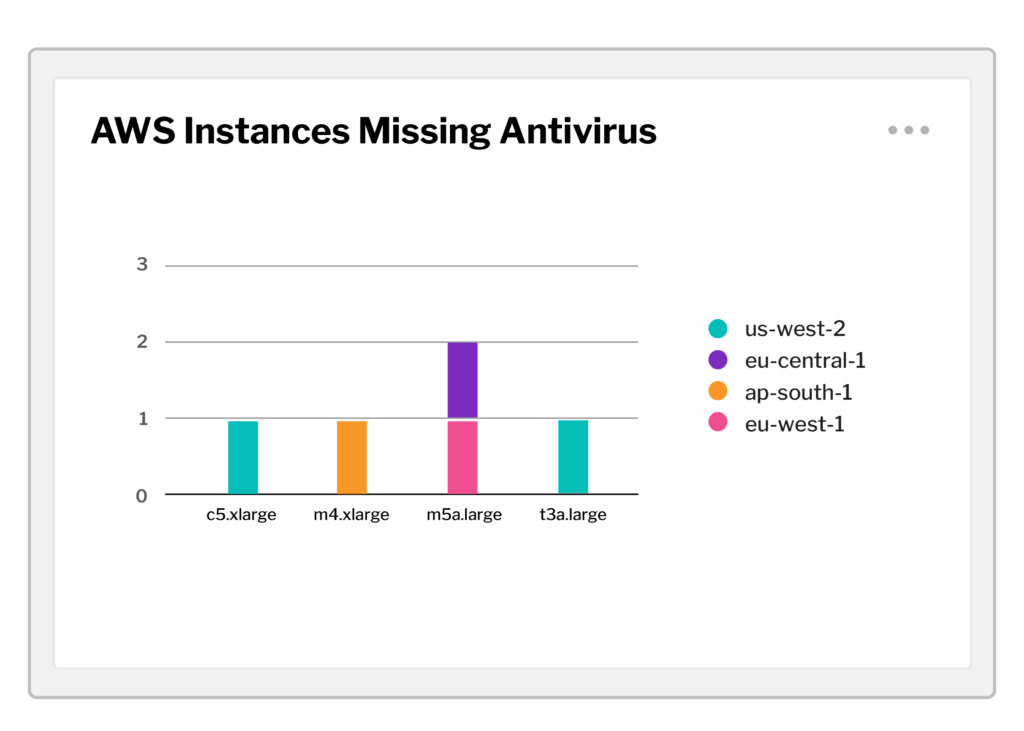 AWS Instances Missing Antivirus

3
2
1
0

c5.xlarge
m4.xlarge
m5a.large
t3a.large

us-west-2
eu-central-1
ap-south-1
eu-west-1